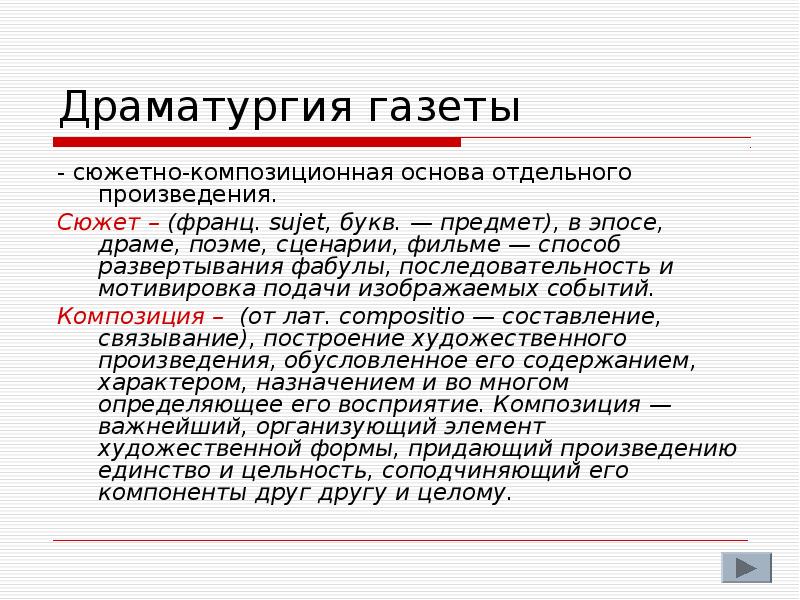 Драматургия газеты

- сюжетно-композиционная основа отдельного произведения.

Сюжет – (франц. sujet, букв. — предмет), в эпосе, драме, поэме, сценарии, фильме — способ развертывания фабулы, последовательность и мотивировка подачи изображаемых событий.

Композиция – (от лат. compositio — составление, связывание), построение художественного произведения, обусловленное его содержанием, характером, назначением и во многом определяющее его восприятие. Композиция — важнейший, организующий элемент художественной формы, придающий произведению единство и цельность, соподчиняющий его компоненты друг другу и целому.